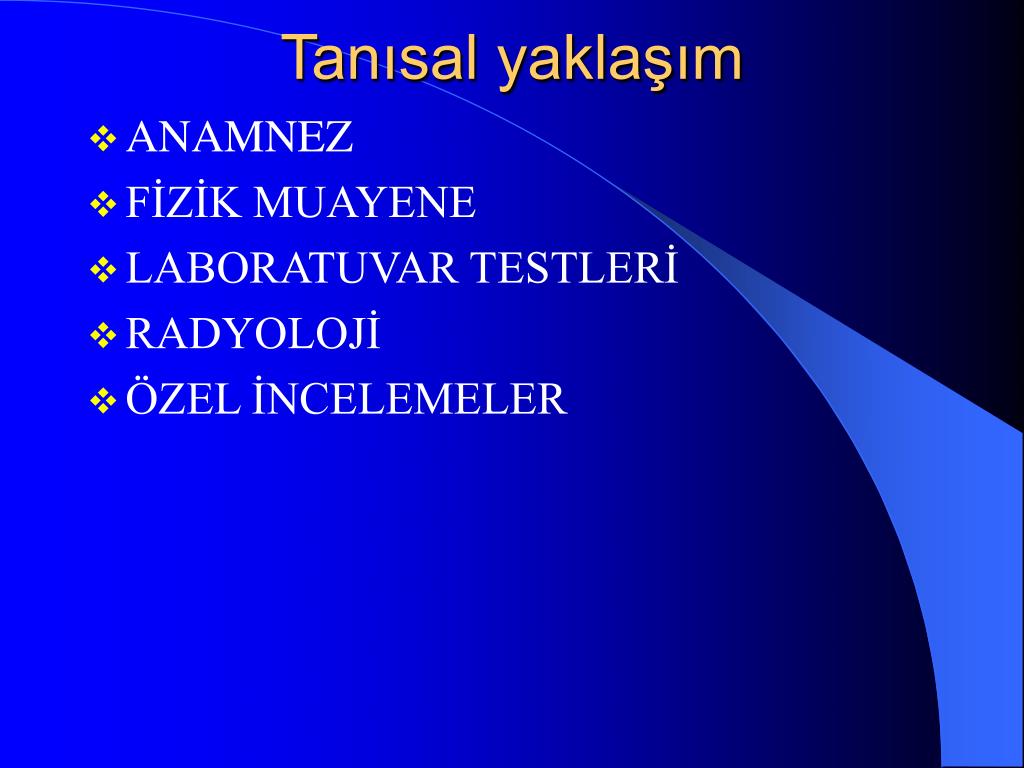 Tanısal yaklaşım

❖ ANAMNEZ
❖ FİZİK MUAYENE
❖ LABORATUVAR TESTLERİ
❖ RADYOLOJİ
❖ ÖZEL İNCELEMELER